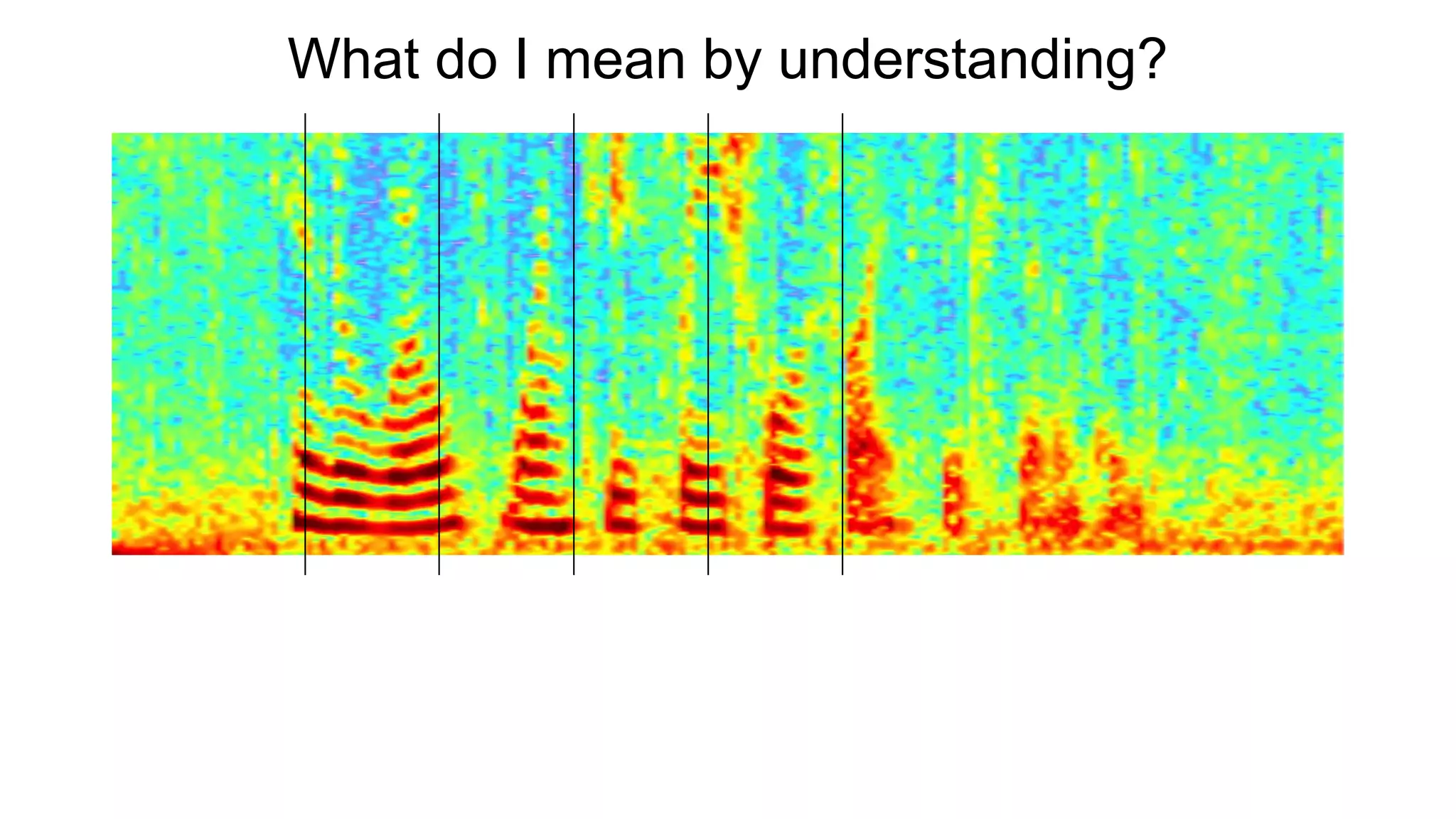 What do I mean by understanding?